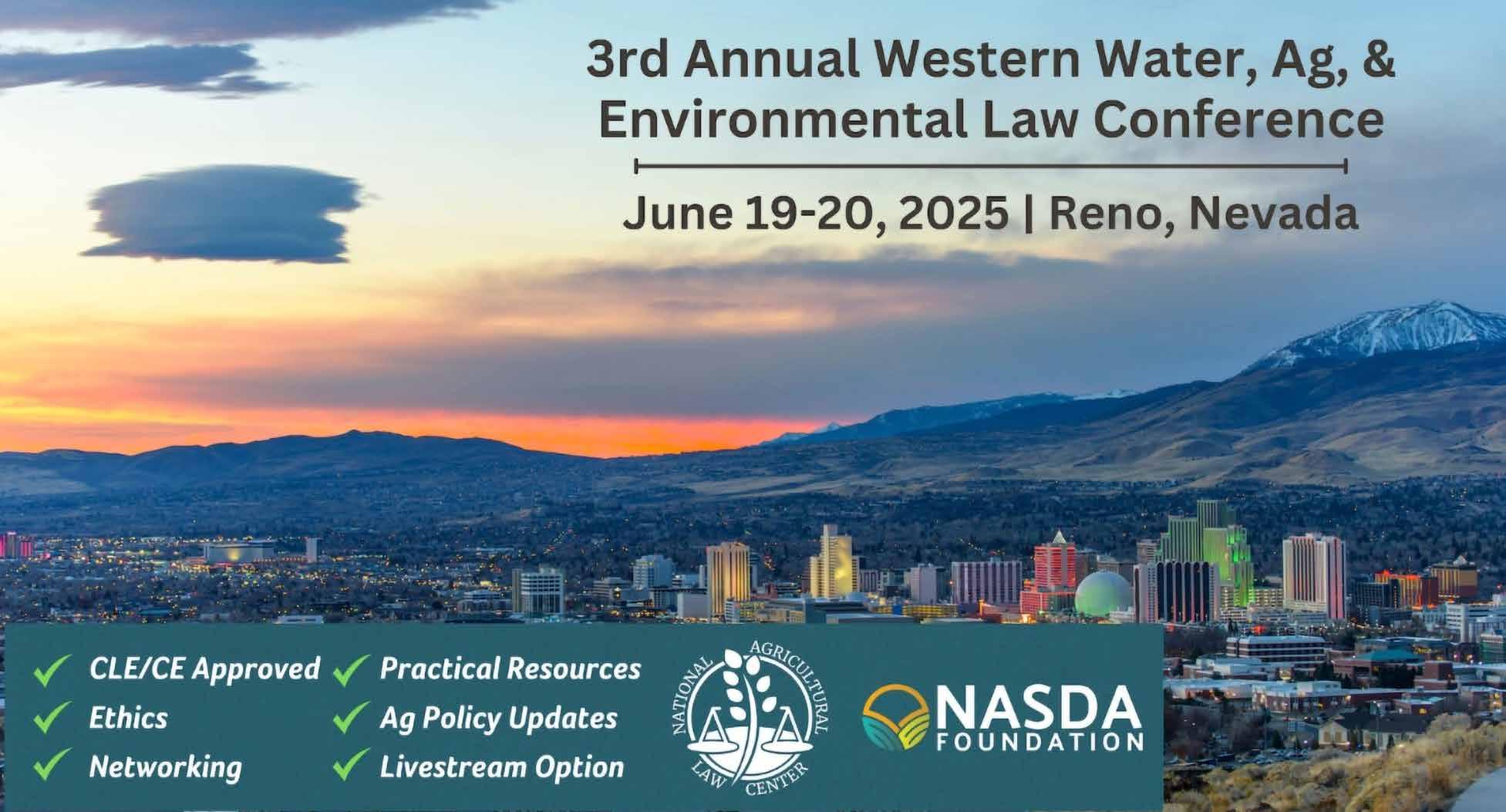 3rd Annual Western Water, Ag, & Environmental Law Conference

June 19-20, 2025 | Reno, Nevada

✓ CLE/CE Approved
✓ Ethics
✓ Networking

✓ Practical Resources
✓ Ag Policy Updates
✓ Livestream Option

NATIONAL AGRICULTURAL LAW CENTER

NASDA FOUNDATION